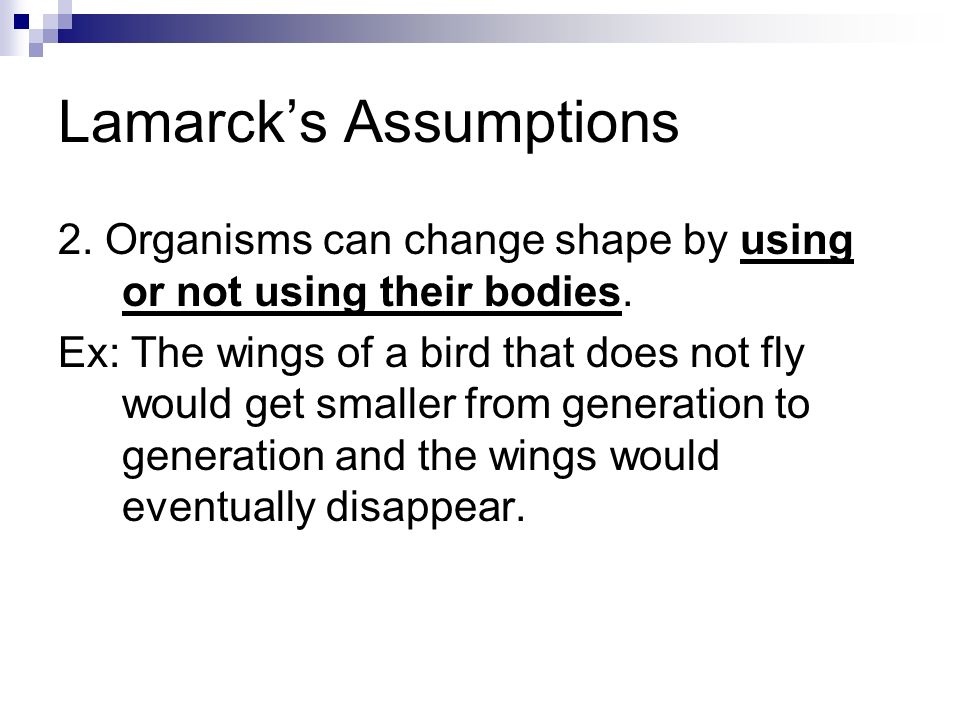 Lamarck’s Assumptions

2. Organisms can change shape by using or not using their bodies.

Ex: The wings of a bird that does not fly would get smaller from generation to generation and the wings would eventually disappear.